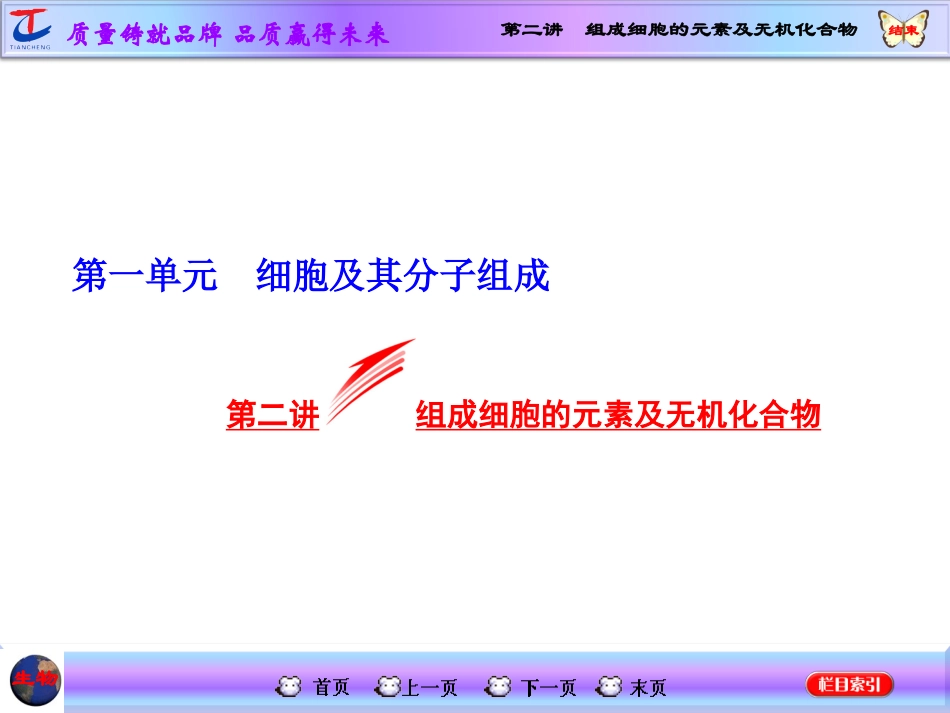 TIANCHENG 质量铸就品牌 品质赢得未来

第二讲 组成细胞的元素及无机化合物

结束

第一单元 细胞及其分子组成

第二讲 组成细胞的元素及无机化合物

生物

首页 上一页 下一页 末页

栏目索引